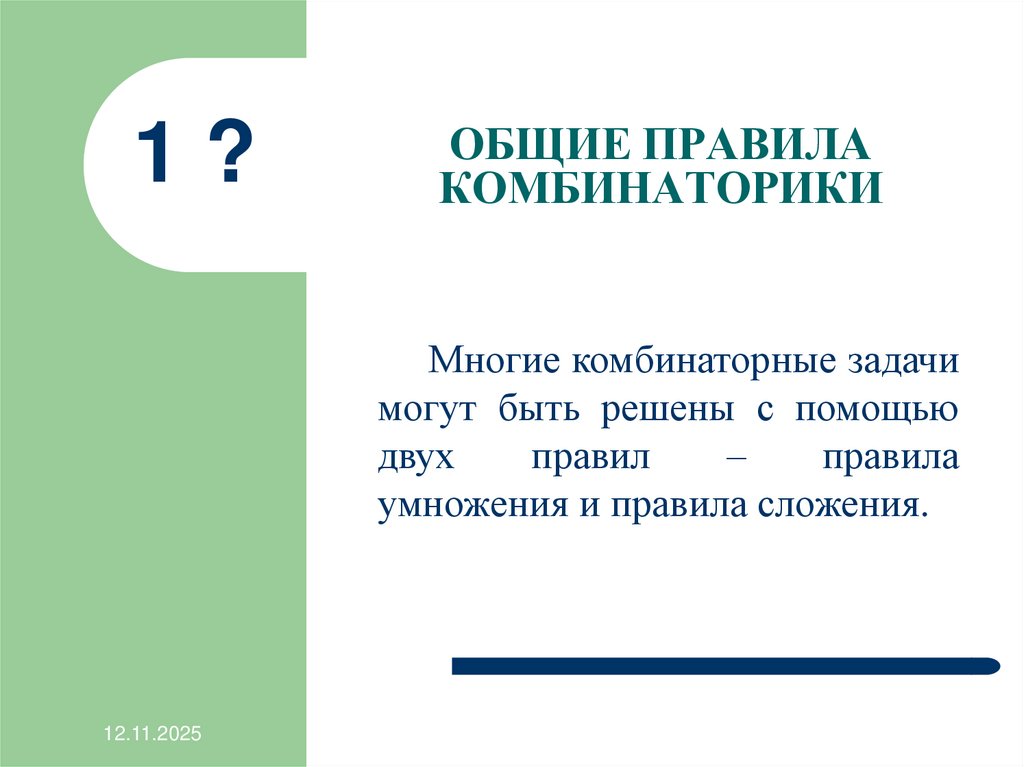 1 ?

ОБЩИЕ ПРАВИЛА КОМБИНАТОРИКИ

Многие комбинаторные задачи могут быть решены с помощью двух правил – правила умножения и правила сложения.

12.11.2025